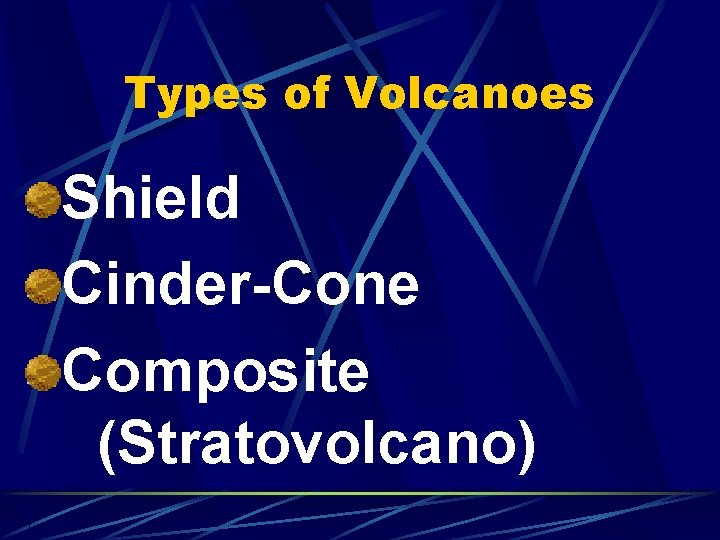 Types of Volcanoes

Shield

Cinder-Cone

Composite (Stratovolcano)